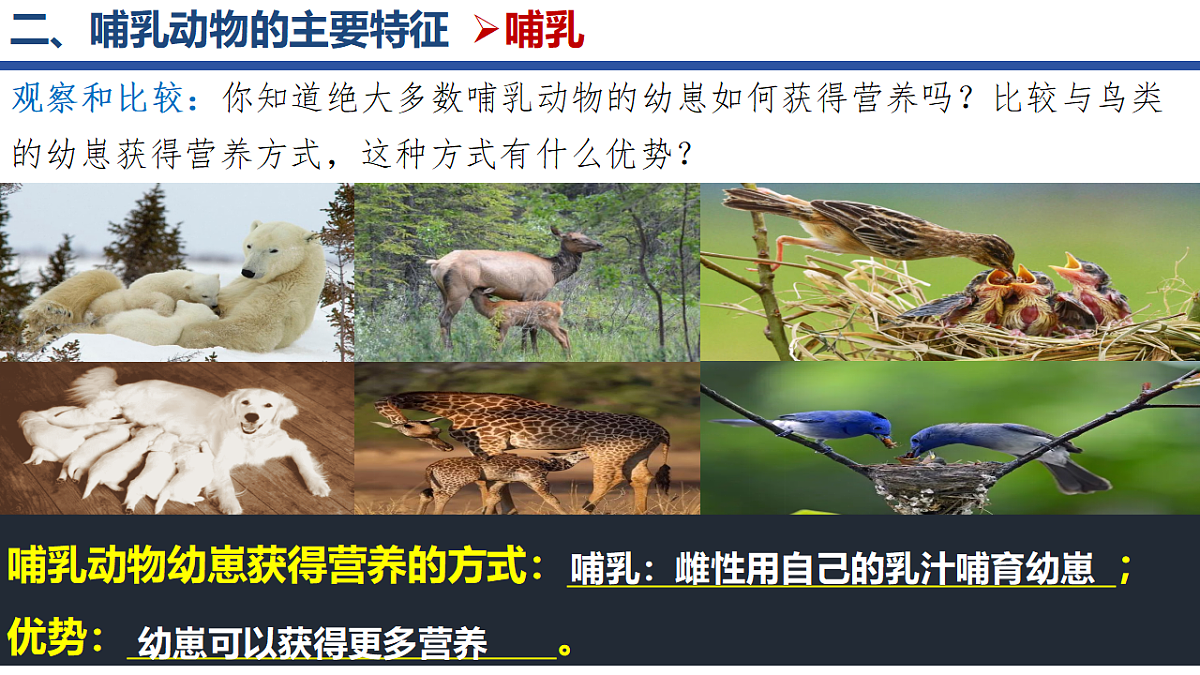 二、哺乳动物的主要特征 ➤哺乳

观察和比较：你知道绝大多数哺乳动物的幼崽如何获得营养吗？比较与鸟类的幼崽获得营养方式，这种方式有什么优势？

哺乳动物幼崽获得营养的方式：哺乳：雌性用自己的乳汁哺育幼崽；

优势：幼崽可以获得更多营养。